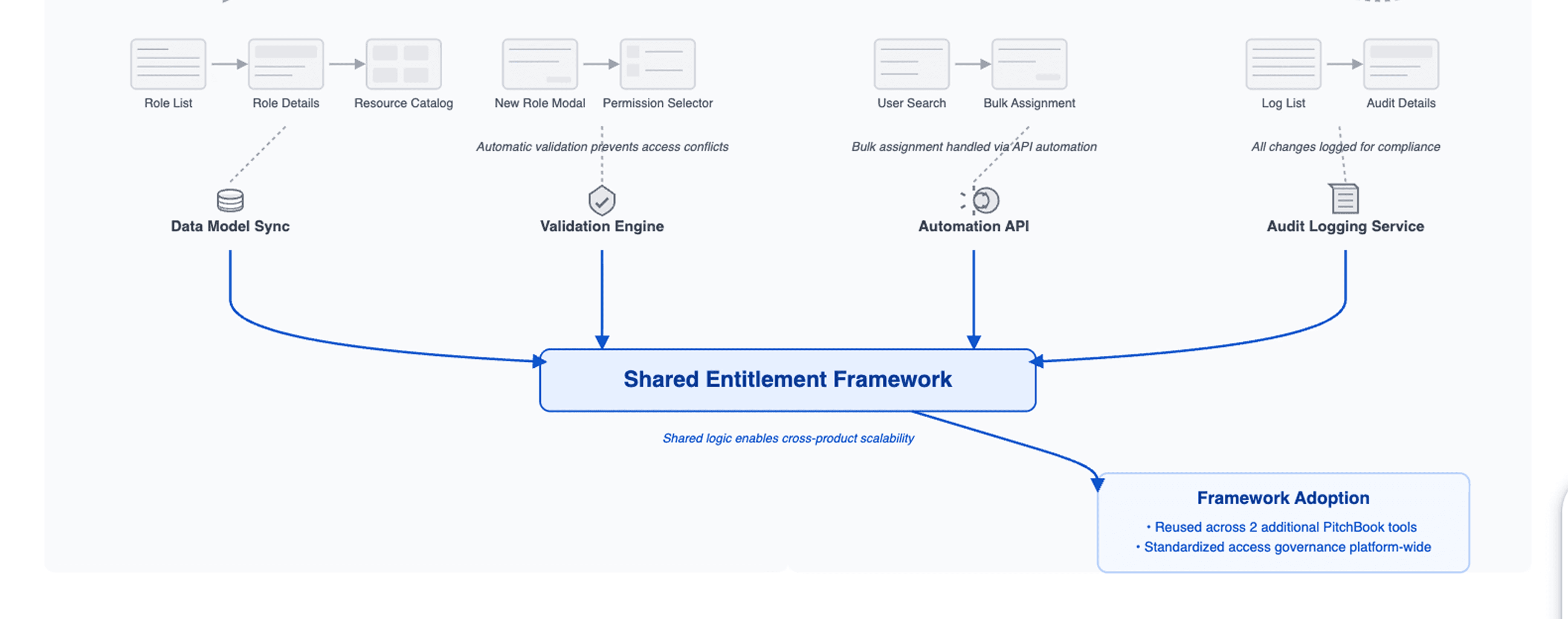 Role List
Role Details
Resource Catalog
New Role Modal
Permission Selector
User Search
Bulk Assignment
Log List
Audit Details

Automatic validation prevents access conflicts
Bulk assignment handled via API automation
All changes logged for compliance

Data Model Sync
Validation Engine
Automation API
Audit Logging Service

Shared Entitlement Framework

Shared logic enables cross-product scalability

Framework Adoption
• Reused across 2 additional PitchBook tools
• Standardized access governance platform-wide